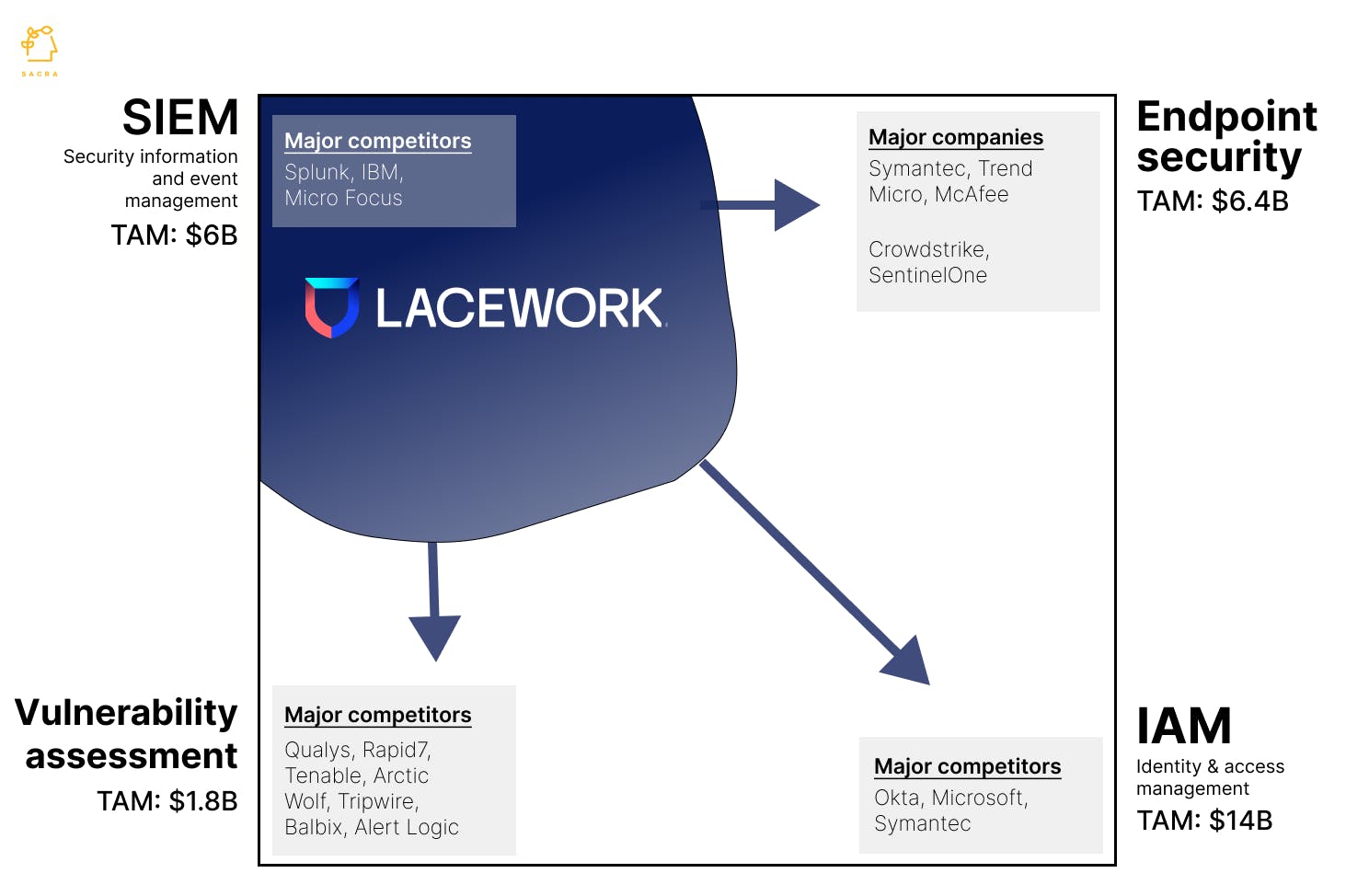 SACRA

SIEM
Security information and event management
TAM: $6B

Major competitors
Splunk, IBM, Micro Focus

LACEWORK

Major companies
Symantec, Trend Micro, McAfee

Crowdstrike, SentinelOne

Endpoint security
TAM: $6.4B

Vulnerability assessment
TAM: $1.8B

Major competitors
Qualys, Rapid7, Tenable, Arctic Wolf, Tripwire, Balbix, Alert Logic

Major competitors
Okta, Microsoft, Symantec

IAM
Identity & access management
TAM: $14B